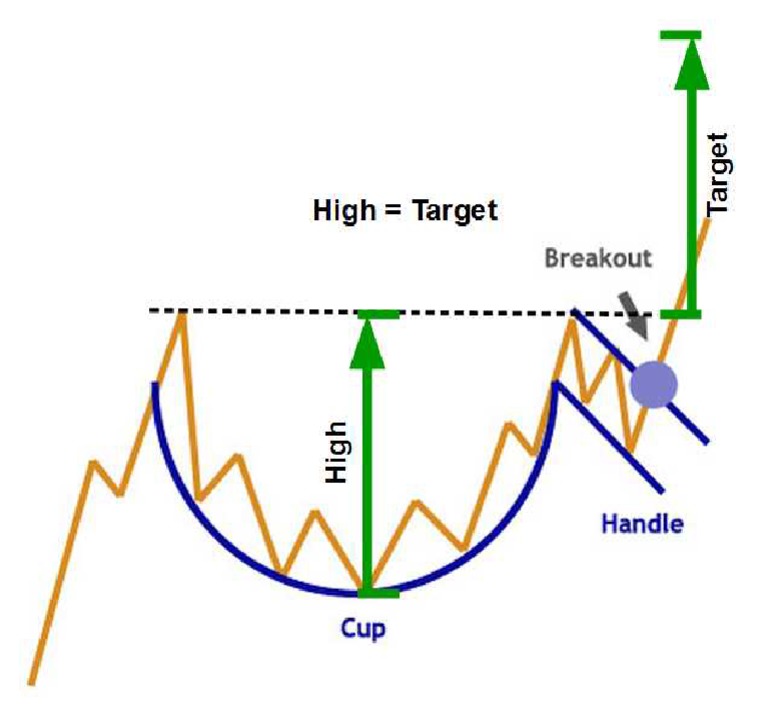 Target

High = Target

Breakout

High

Handle

Cup